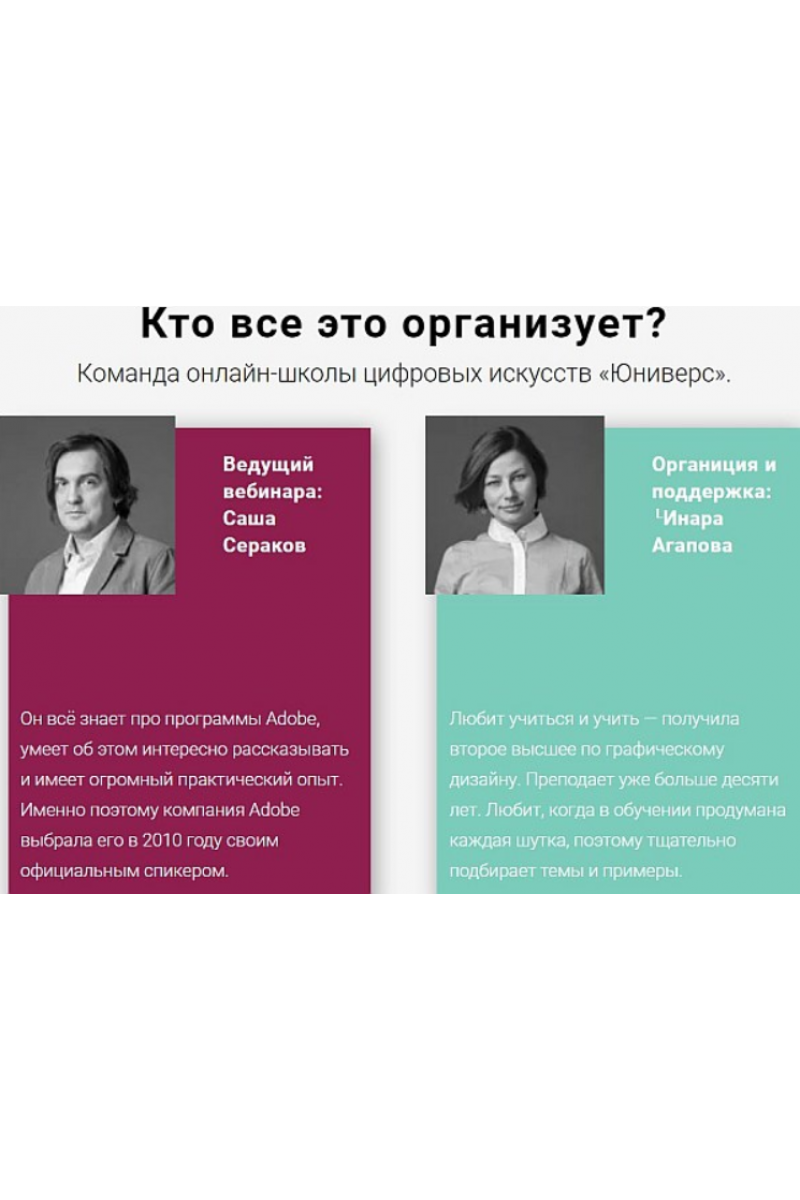 Кто все это организует?
Команда онлайн-школы цифровых искусств «Юниверс».

Ведущий вебинара: Саша Сераков

Он всё знает про программы Adobe, умеет об этом интересно рассказывать и имеет огромный практический опыт. Именно поэтому компания Adobe выбрала его в 2010 году своим официальным спикером.

Органиция и поддержка: Инара Агапова

Любит учиться и учить — получила второе высшее по графическому дизайну. Преподает уже больше десяти лет. Любит, когда в обучении продумана каждая шутка, поэтому тщательно подбирает темы и примеры.